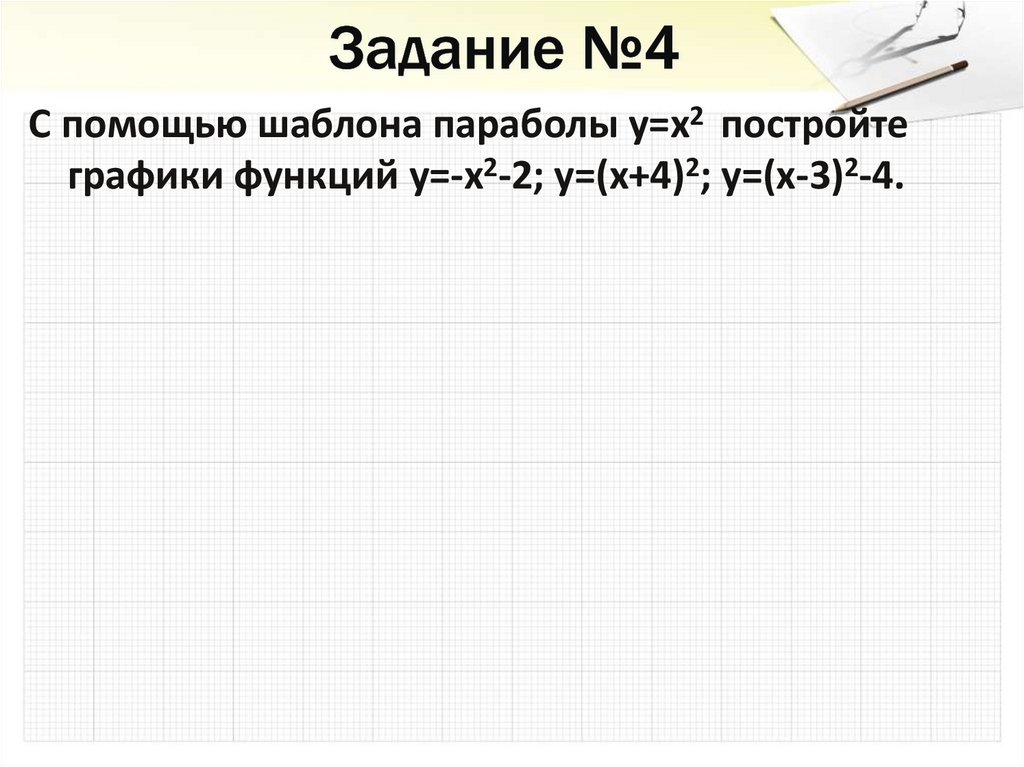 Задание №4

С помощью шаблона параболы $y=x^2$ постройте графики функций $y=-x^2-2$; $y=(x+4)^2$; $y=(x-3)^2-4$.